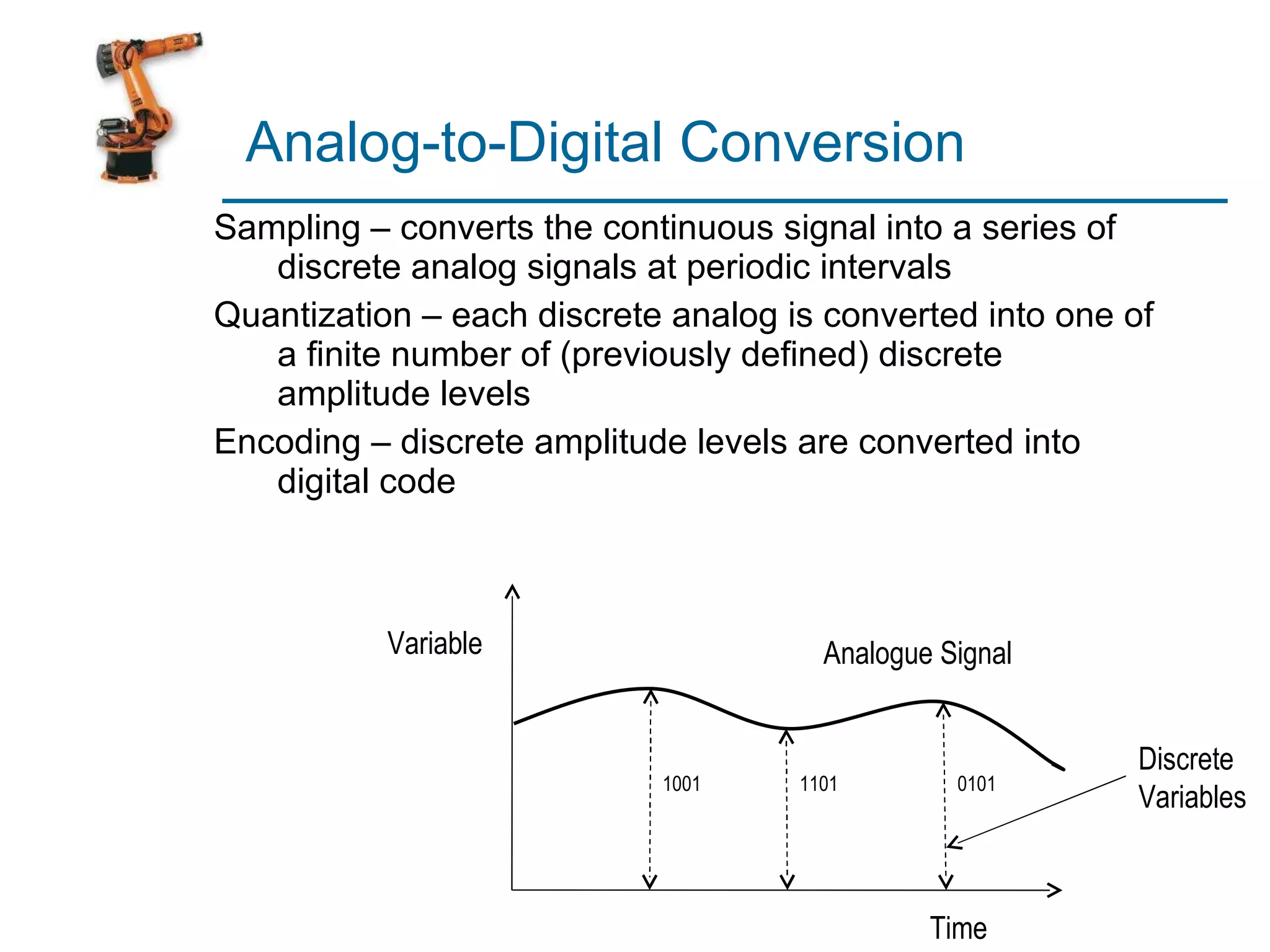 Analog-to-Digital Conversion

Sampling – converts the continuous signal into a series of discrete analog signals at periodic intervals

Quantization – each discrete analog is converted into one of a finite number of (previously defined) discrete amplitude levels

Encoding – discrete amplitude levels are converted into digital code

Variable

Analogue Signal

1001

1101

0101

Discrete Variables

Time